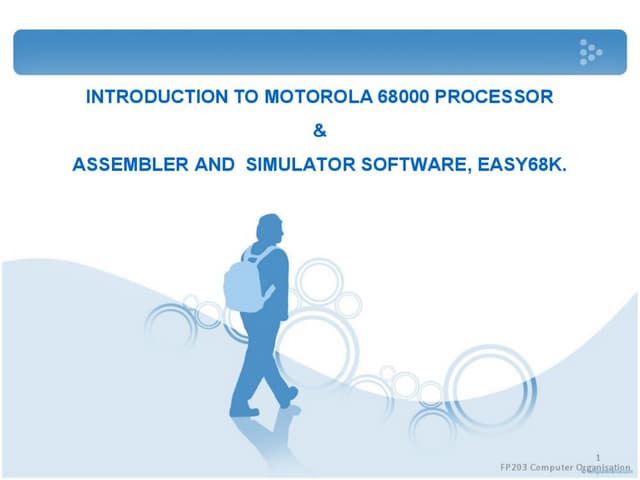 INTRODUCTION TO MOTOROLA 68000 PROCESSOR

&

ASSEMBLER AND SIMULATOR SOFTWARE, EASY68K.

1
FP203 Computer Organisation